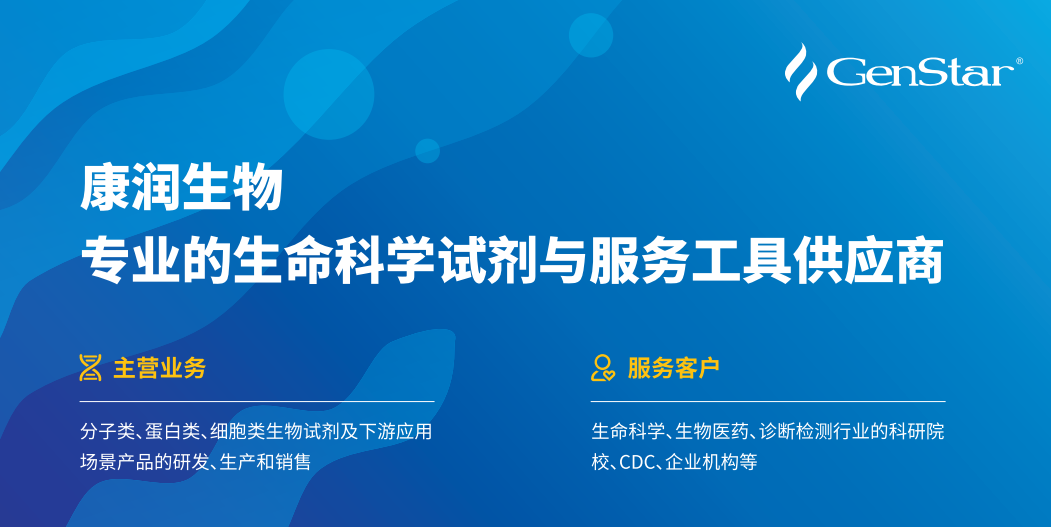 GenStar®

康润生物
专业的生命科学试剂与服务工具供应商

主营业务

分子类、蛋白类、细胞类生物试剂及下游应用场景产品的研发、生产和销售

服务客户

生命科学、生物医药、诊断检测行业的科研院校、CDC、企业机构等